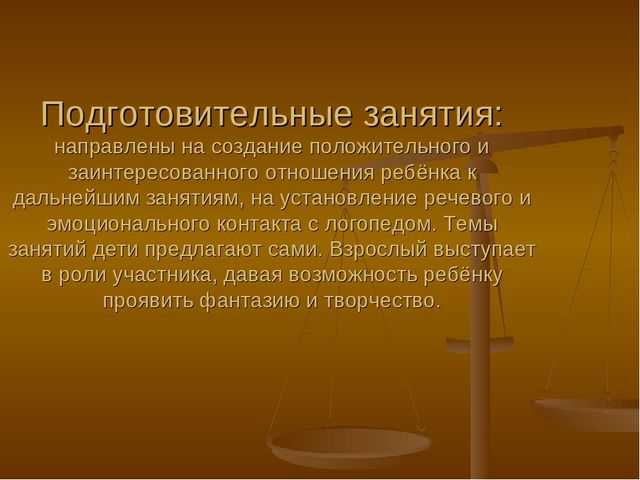 Подготовительные занятия:
направлены на создание положительного и заинтересованного отношения ребёнка к дальнейшим занятиям, на установление речевого и эмоционального контакта с логопедом. Темы занятий дети предлагают сами. Взрослый выступает в роли участника, давая возможность ребёнку проявить фантазию и творчество.